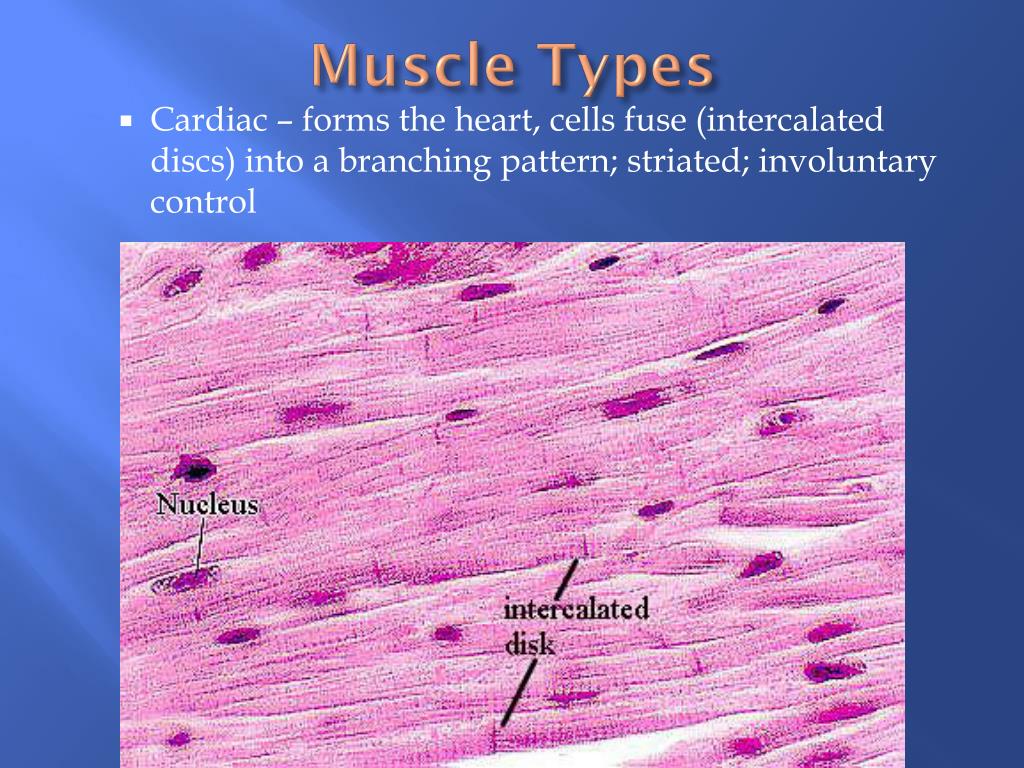 Muscle Types

▪ Cardiac – forms the heart, cells fuse (intercalated discs) into a branching pattern; striated; involuntary control

Nucleus

intercalated disk